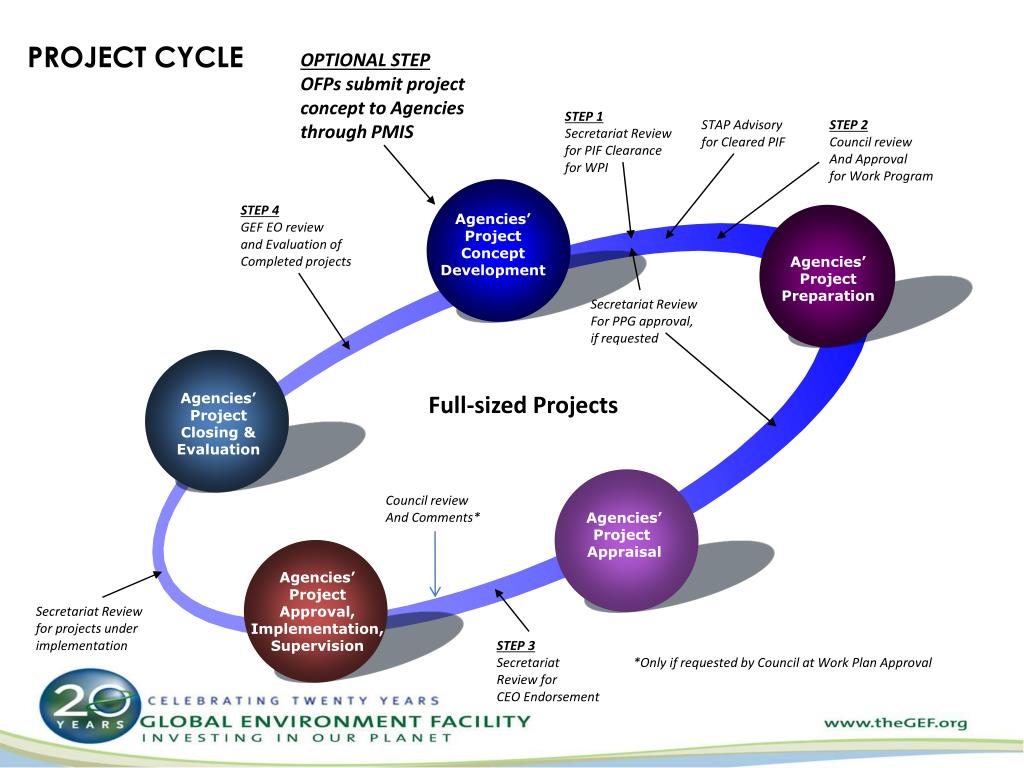 PROJECT CYCLE

OPTIONAL STEP
OFPs submit project concept to Agencies through PMIS

STEP 1
Secretariat Review for PIF Clearance for WPI

STAP Advisory for Cleared PIF

STEP 2
Council review And Approval for Work Program

STEP 4
GEF EO review and Evaluation of Completed projects

Agencies' Project Concept Development

Agencies' Project Preparation

Secretariat Review For PPG approval, if requested

Agencies' Project Closing & Evaluation

Full-sized Projects

Council review And Comments*

Agencies' Project Appraisal

Agencies' Project Approval, Implementation, Supervision

Secretariat Review for projects under implementation

STEP 3
Secretariat Review for CEO Endorsement

*Only if requested by Council at Work Plan Approval

20 YEARS
CELEBRATING TWENTY YEARS
GLOBAL ENVIRONMENT FACILITY
INVESTING IN OUR PLANET

www.theGEF.org